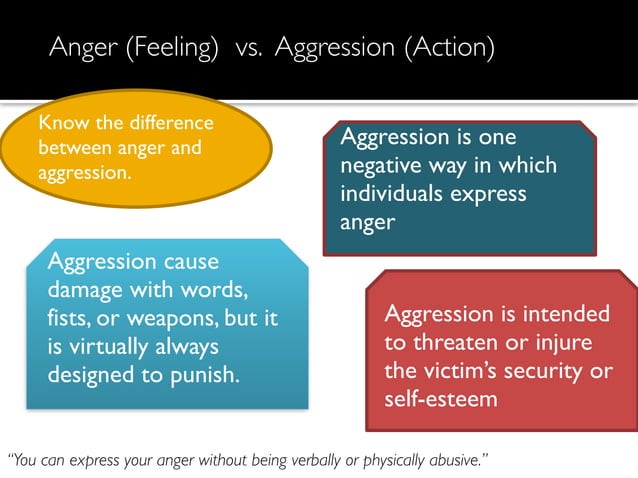 Anger (Feeling) vs. Aggression (Action)

Know the difference between anger and aggression.

Aggression is one negative way in which individuals express anger

Aggression cause damage with words, fists, or weapons, but it is virtually always designed to punish.

Aggression is intended to threaten or injure the victim's security or self-esteem

"You can express your anger without being verbally or physically abusive."